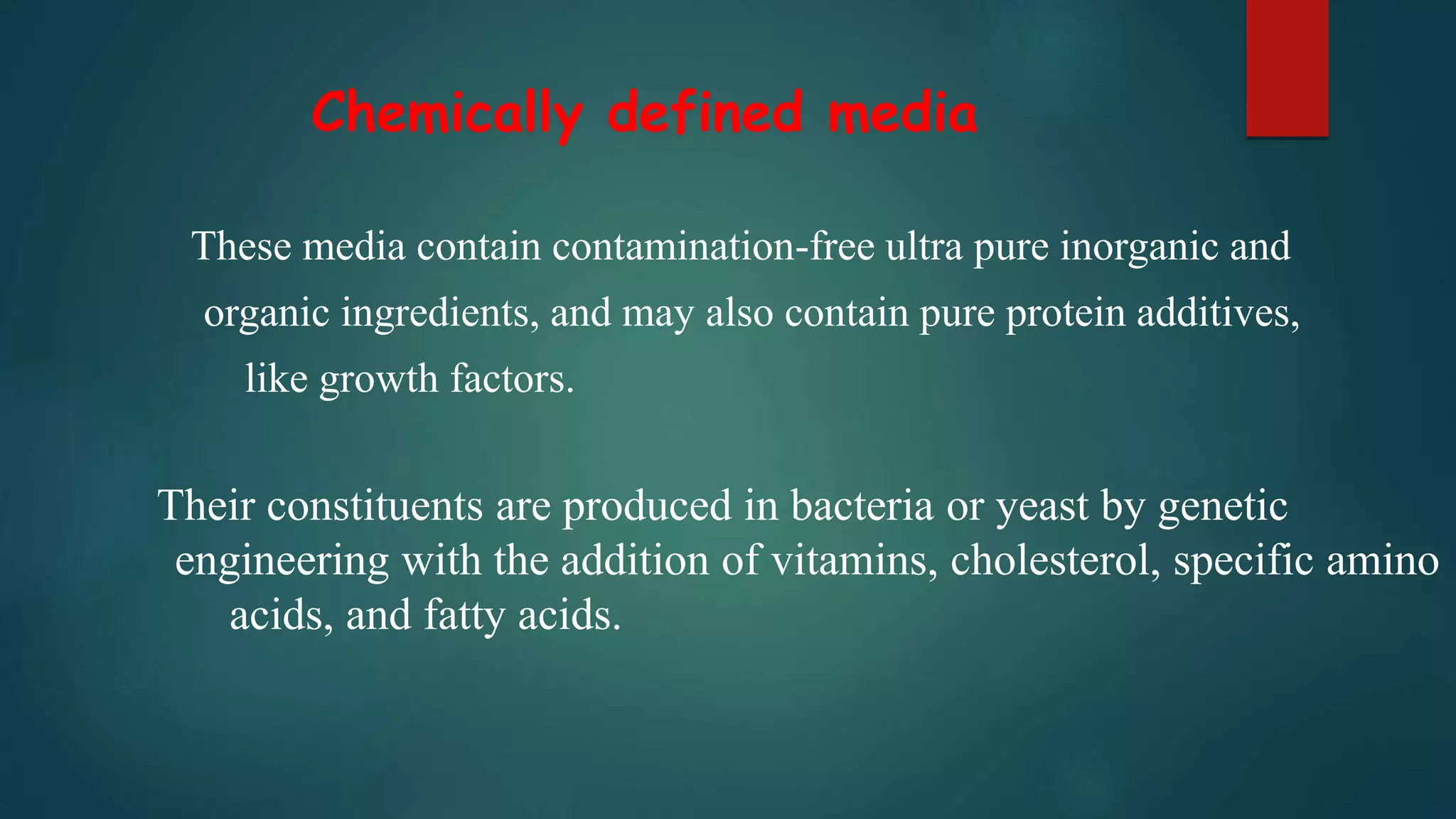 Chemically defined media

These media contain contamination-free ultra pure inorganic and organic ingredients, and may also contain pure protein additives, like growth factors.

Their constituents are produced in bacteria or yeast by genetic engineering with the addition of vitamins, cholesterol, specific amino acids, and fatty acids.